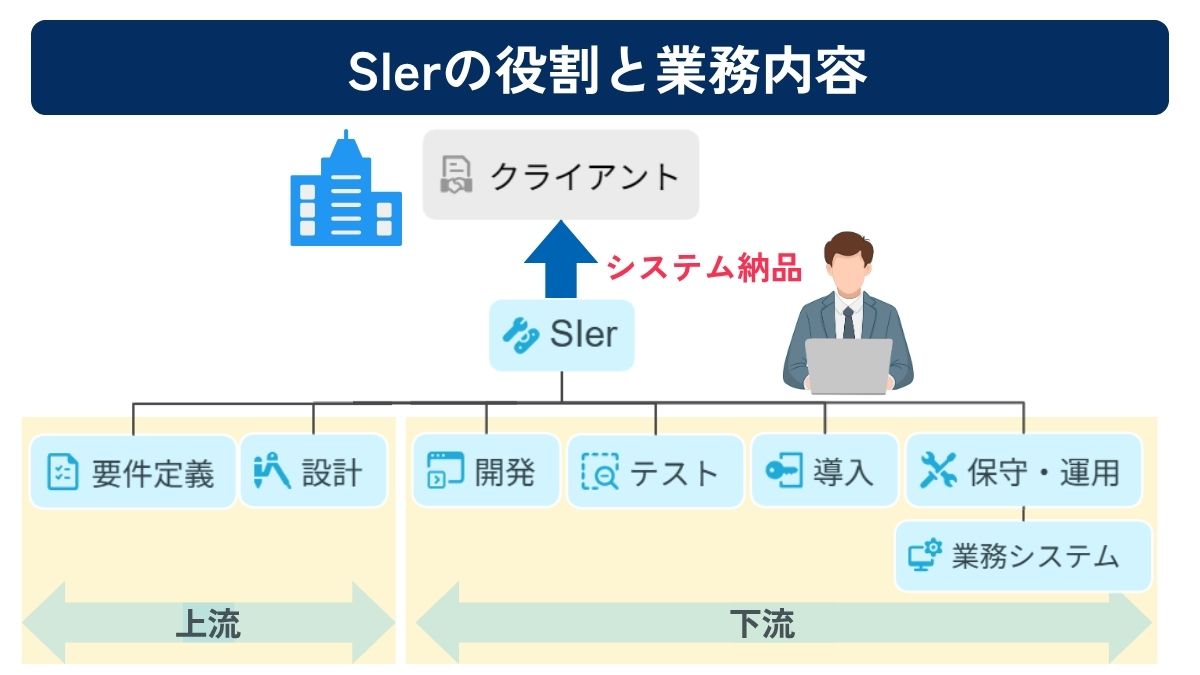 SIerの役割と業務内容

クライアント

システム納品

SIer

要件定義

設計

開発

テスト

導入

保守・運用

業務システム

上流

下流